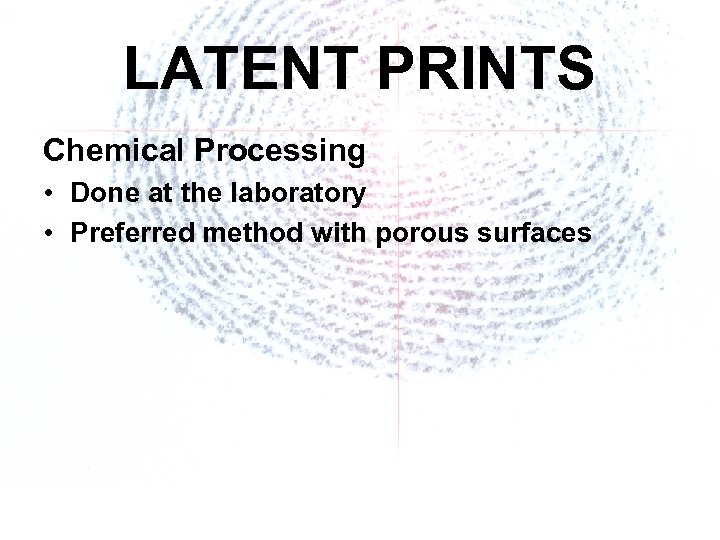 LATENT PRINTS

Chemical Processing

• Done at the laboratory
• Preferred method with porous surfaces